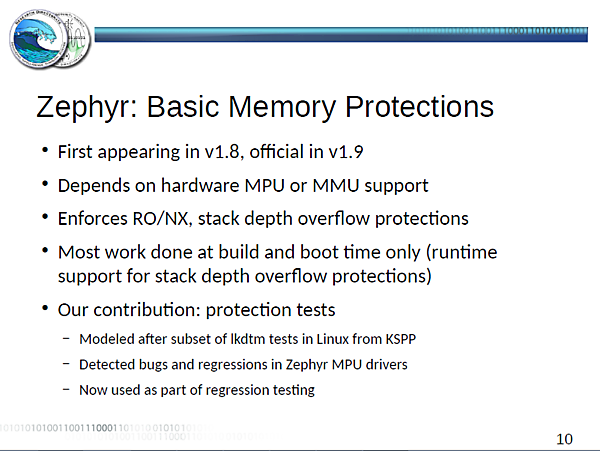 Zephyr: Basic Memory Protections

• First appearing in v1.8, official in v1.9

• Depends on hardware MPU or MMU support

• Enforces RO/NX, stack depth overflow protections

• Most work done at build and boot time only (runtime support for stack depth overflow protections)

• Our contribution: protection tests

– Modeled after subset of lkdtm tests in Linux from KSPP

– Detected bugs and regressions in Zephyr MPU drivers

– Now used as part of regression testing

10